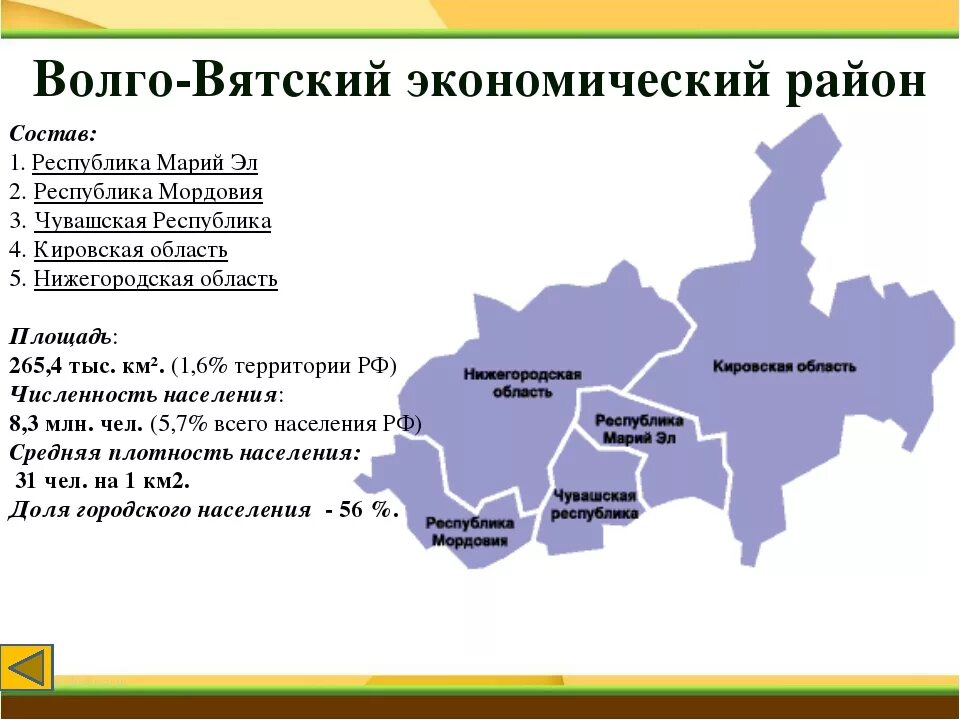 Волго-Вятский экономический район

Состав:
1. Республика Марий Эл
2. Республика Мордовия
3. Чувашская Республика
4. Кировская область
5. Нижегородская область

Площадь:
265,4 тыс. км². (1,6% территории РФ)
Численность населения:
8,3 млн. чел. (5,7% всего населения РФ)
Средняя плотность населения:
31 чел. на 1 км2.
Доля городского населения - 56 %.

Нижегородская область
Кировская область
Республика Марий Эл
Чувашская республика
Республика Мордовия